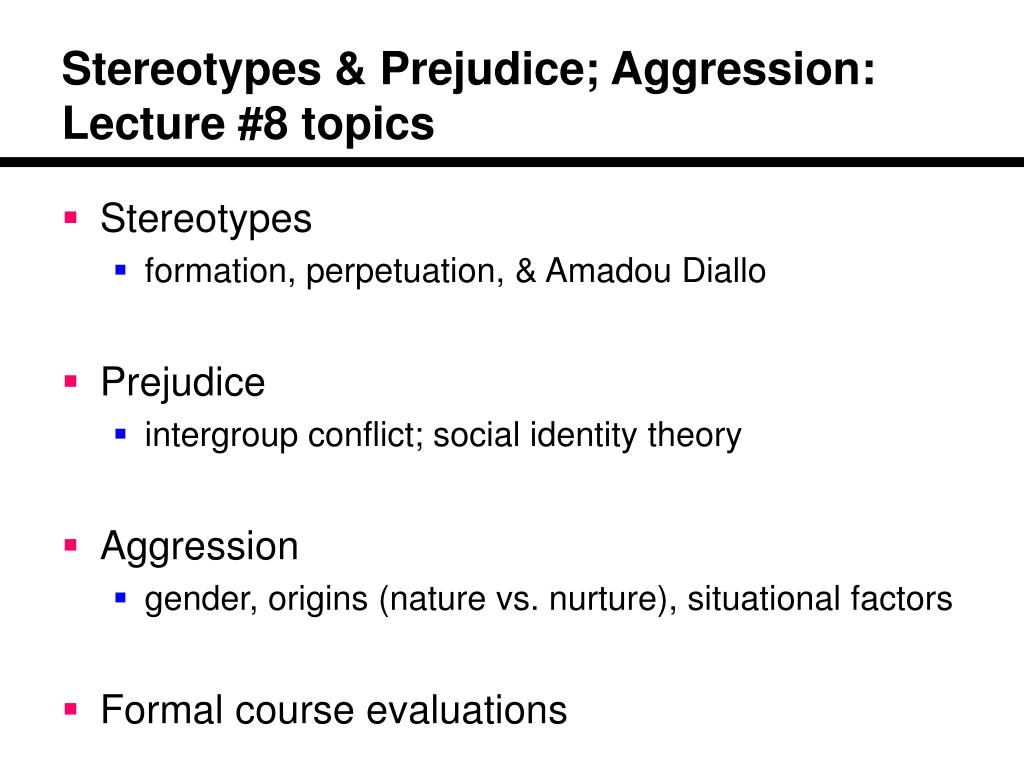 Stereotypes & Prejudice; Aggression: Lecture #8 topics

Stereotypes
formation, perpetuation, & Amadou Diallo

Prejudice
intergroup conflict; social identity theory

Aggression
gender, origins (nature vs. nurture), situational factors

Formal course evaluations